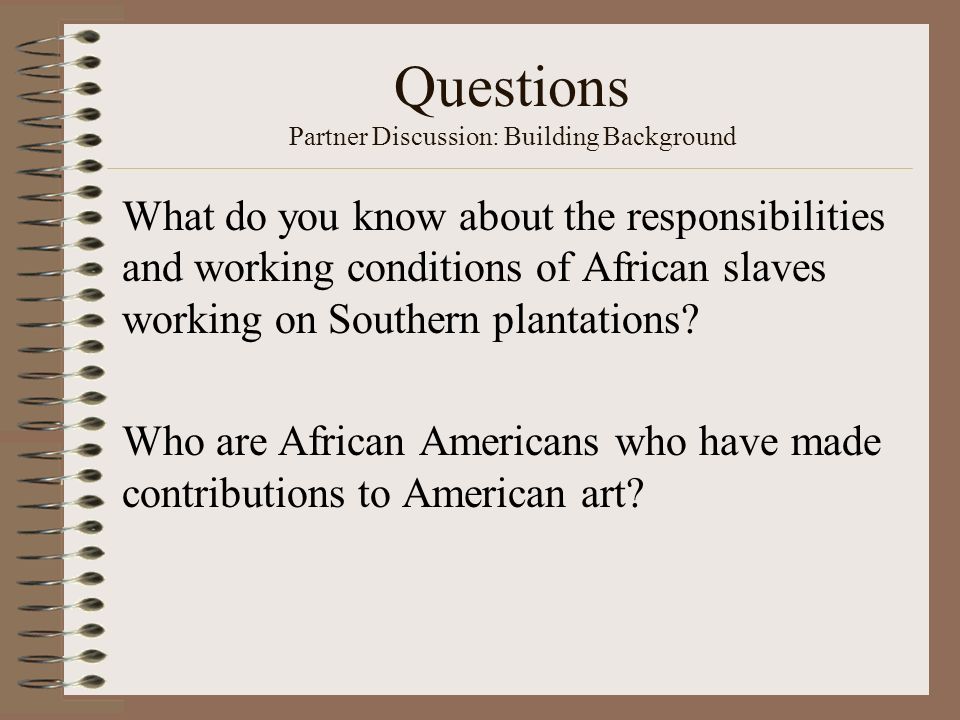 Questions
Partner Discussion: Building Background

What do you know about the responsibilities and working conditions of African slaves working on Southern plantations?

Who are African Americans who have made contributions to American art?